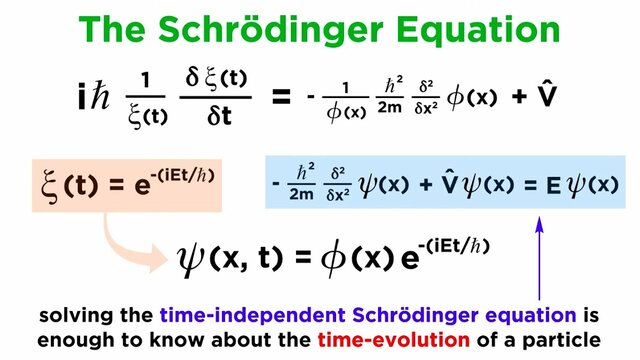 The Schrödinger Equation

$i\hbar \frac{1}{\xi(t)} \frac{\delta \xi(t)}{\delta t} = -\frac{1}{\phi(x)} \frac{\hbar^2}{2m} \frac{\delta^2}{\delta x^2} \phi(x) + \hat{V}$

$\xi(t) = e^{-(iEt/\hbar)}$

$-\frac{\hbar^2}{2m} \frac{\delta^2}{\delta x^2} \psi(x) + \hat{V}\psi(x) = E\psi(x)$

$\psi(x, t) = \phi(x) e^{-(iEt/\hbar)}$

solving the time-independent Schrödinger equation is enough to know about the time-evolution of a particle